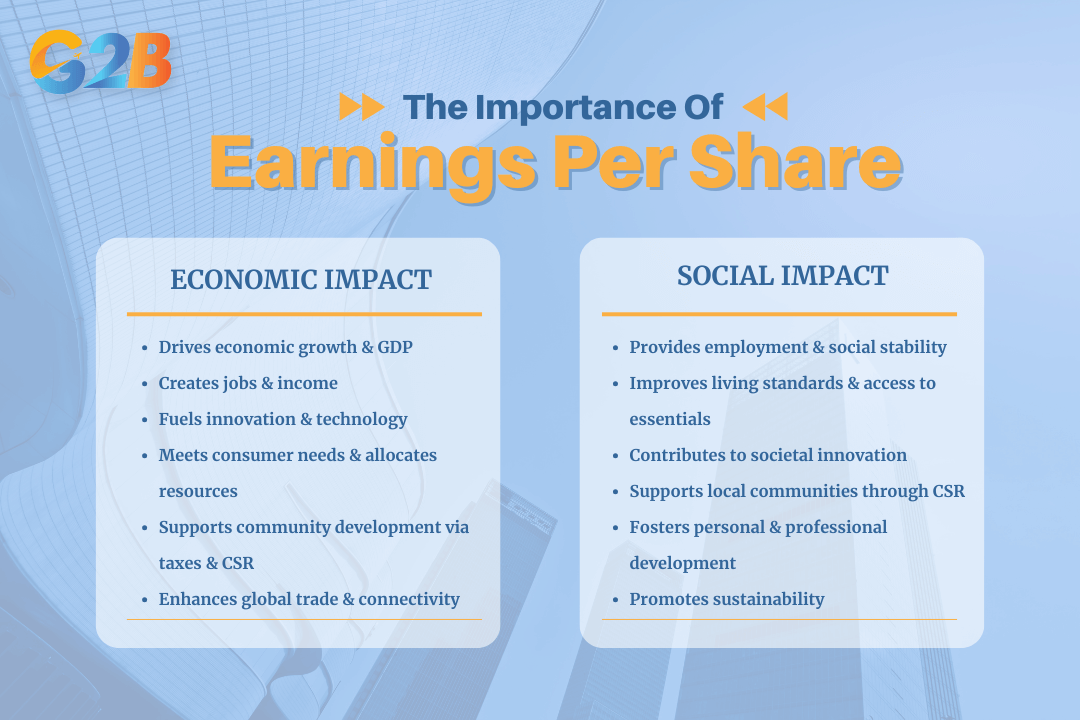 G2B

The Importance Of
Earnings Per Share

ECONOMIC IMPACT

- Drives economic growth & GDP
- Creates jobs & income
- Fuels innovation & technology
- Meets consumer needs & allocates resources
- Supports community development via taxes & CSR
- Enhances global trade & connectivity

SOCIAL IMPACT

- Provides employment & social stability
- Improves living standards & access to essentials
- Contributes to societal innovation
- Supports local communities through CSR
- Fosters personal & professional development
- Promotes sustainability